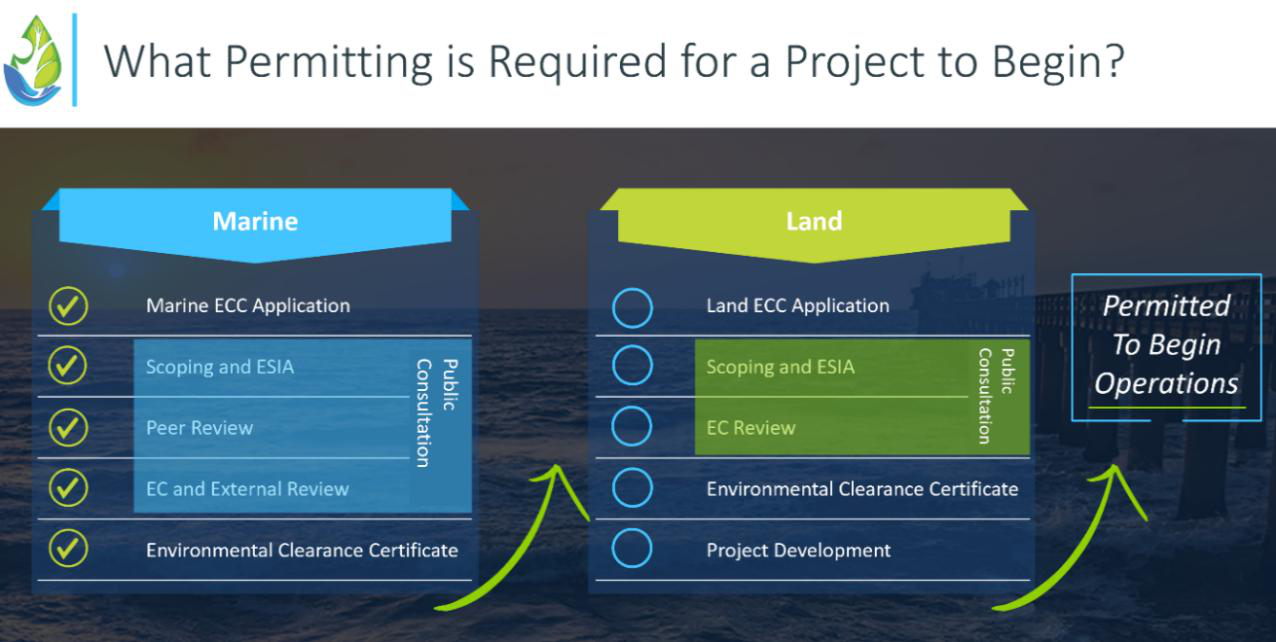 What Permitting is Required for a Project to Begin?

Marine

Marine ECC Application

Scoping and ESIA

Peer Review

EC and External Review

Public Consultation

Environmental Clearance Certificate

Land

Land ECC Application

Scoping and ESIA

EC Review

Public Consultation

Environmental Clearance Certificate

Project Development

Permitted To Begin Operations